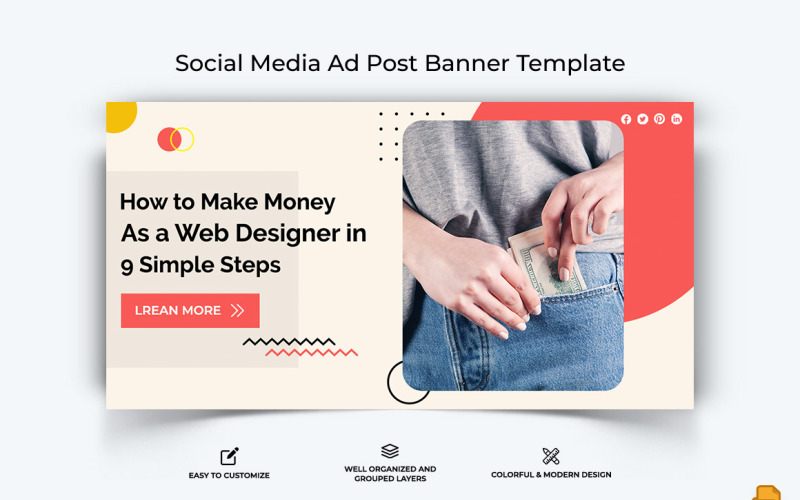 Social Media Ad Post Banner Template

How to Make Money As a Web Designer in 9 Simple Steps

LREAN MORE

EASY TO CUSTOMIZE

WELL ORGANIZED AND GROUPED LAYERS

COLORFUL & MODERN DESIGN